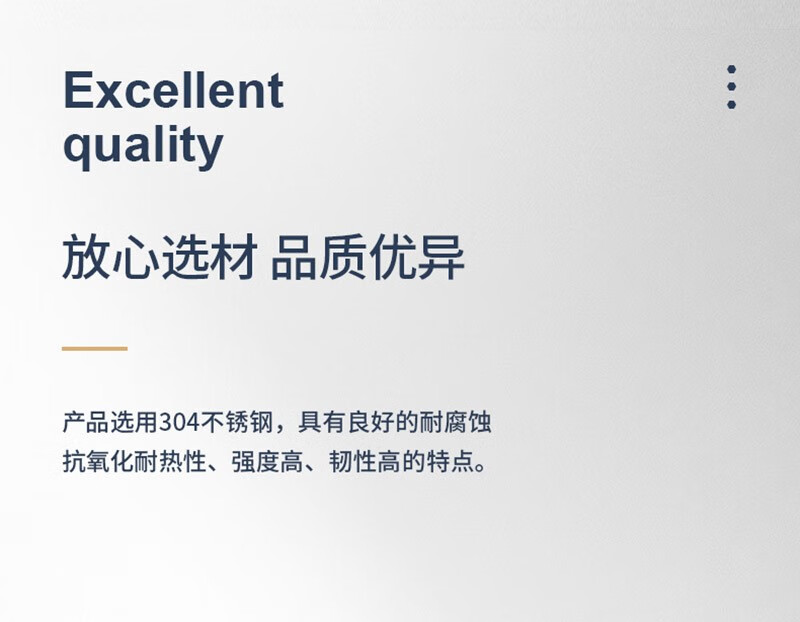 Excellent quality

放心选材 品质优异

产品选用304不锈钢，具有良好的耐腐蚀抗氧化耐热性、强度高、韧性高的特点。